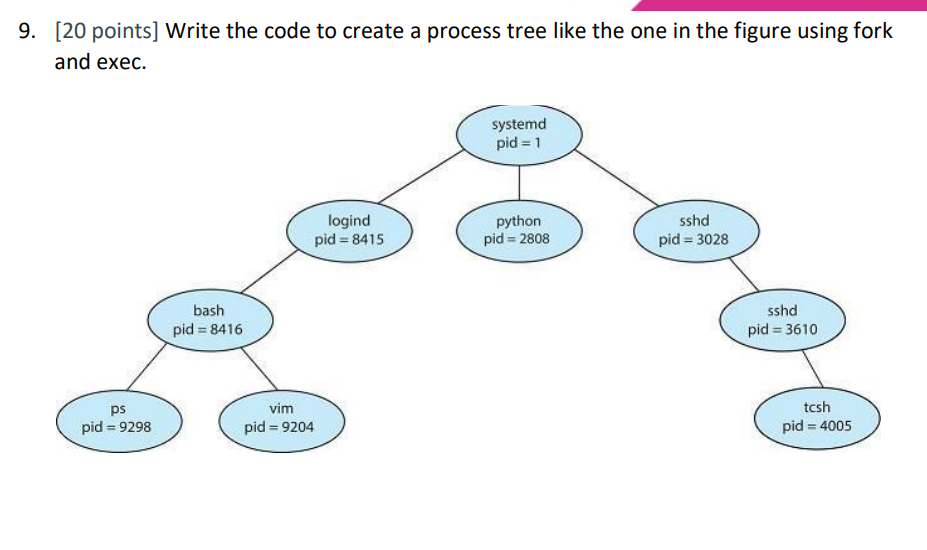 9. [20 points] Write the code to create a process tree like the one in the figure using fork and exec.

systemd
pid = 1

logind
pid = 8415

python
pid = 2808

sshd
pid = 3028

bash
pid = 8416

sshd
pid = 3610

ps
pid = 9298

vim
pid = 9204

tcsh
pid = 4005